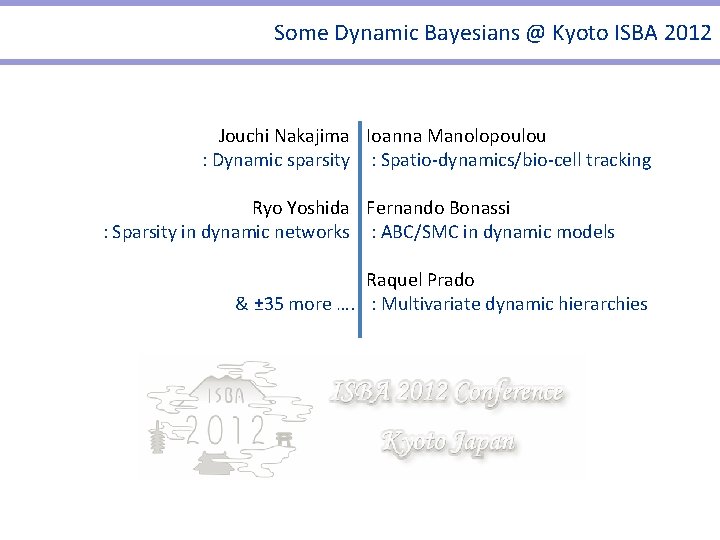 Some Dynamic Bayesians @ Kyoto ISBA 2012

Jouchi Nakajima
: Dynamic sparsity

Ryo Yoshida
: Sparsity in dynamic networks

& ±35 more ….

Ioanna Manolopoulou
: Spatio-dynamics/bio-cell tracking

Fernando Bonassi
: ABC/SMC in dynamic models

Raquel Prado
: Multivariate dynamic hierarchies

ISBA
2012

ISBA 2012 Conference
Kyoto Japan